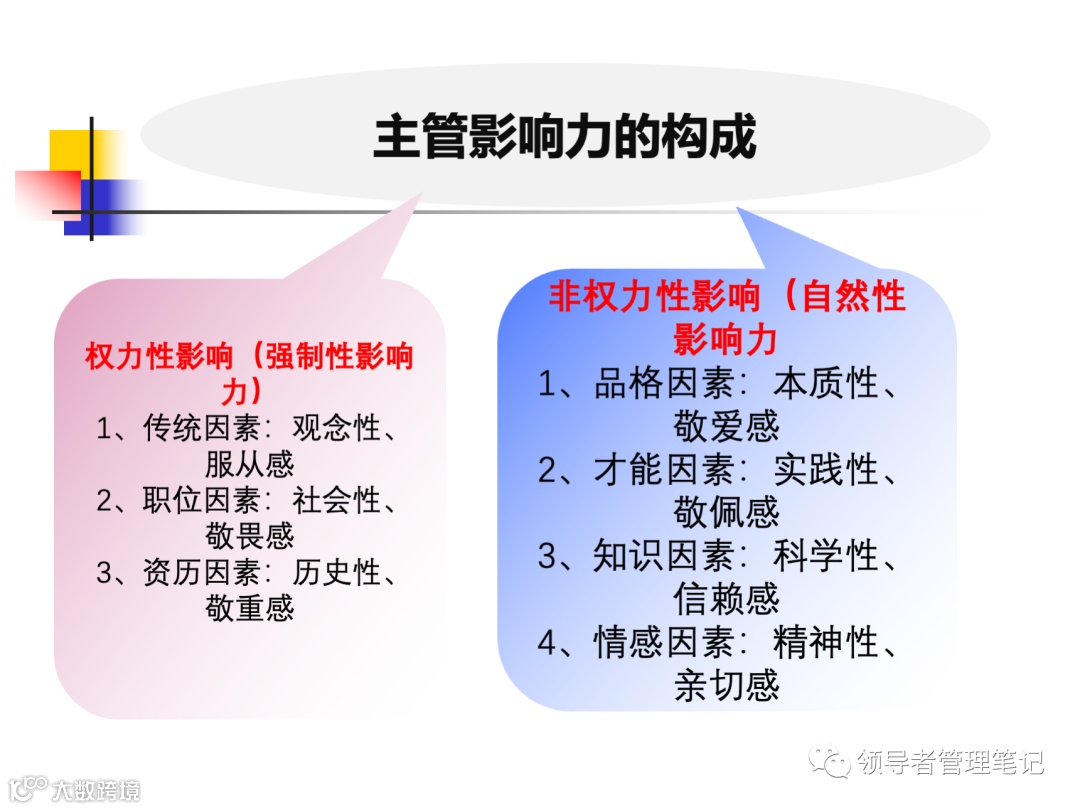 主管影响力的构成

权力性影响（强制性影响力）
1、传统因素：观念性、服从感
2、职位因素：社会性、敬畏感
3、资历因素：历史性、敬重感

非权力性影响（自然性影响力
1、品格因素：本质性、敬爱感
2、才能因素：实践性、敬佩感
3、知识因素：科学性、信赖感
4、情感因素：精神性、亲切感

领导者管理笔记

大数跨境